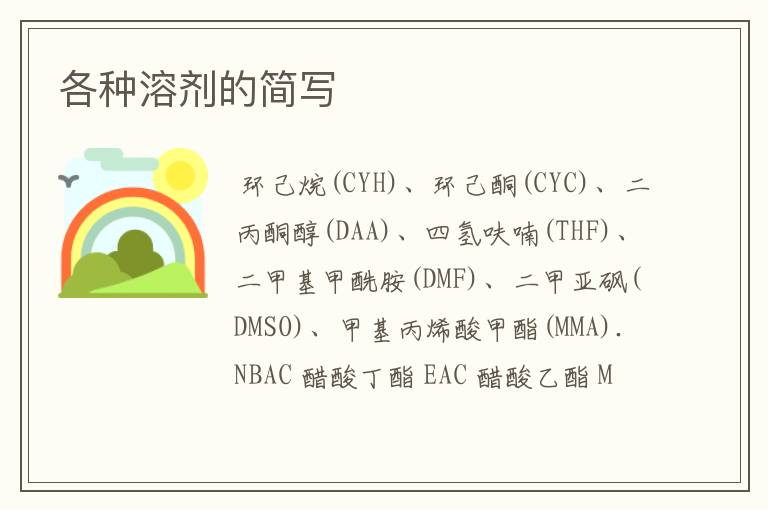 各种溶剂的简写

环己烷(CYH)、环己酮(CYC)、二丙酮醇(DAA)、四氢呋喃(THF)、二甲基甲酰胺(DMF)、二甲亚砜(DMSO)、甲基丙烯酸甲酯(MMA). NBAC 醋酸丁酯 EAC 醋酸乙酯 M